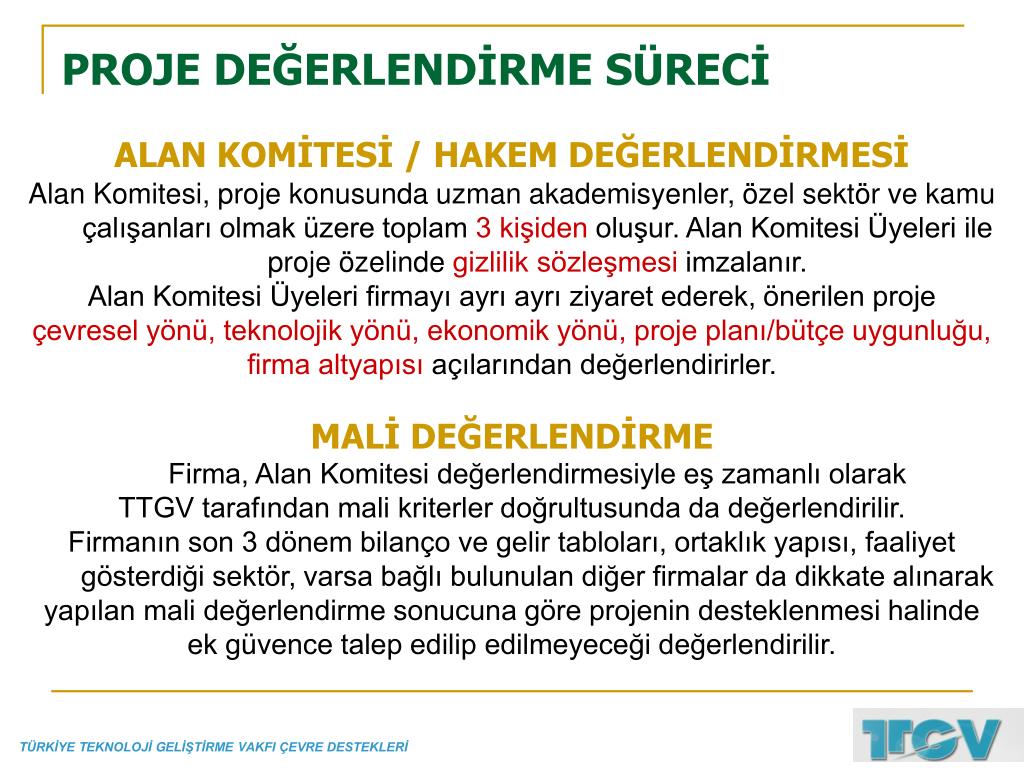 PROJE DEĞERLENDİRME SÜRECİ

ALAN KOMİTESİ / HAKEM DEĞERLENDİRMESİ

Alan Komitesi, proje konusunda uzman akademisyenler, özel sektör ve kamu çalışanları olmak üzere toplam 3 kişiden oluşur. Alan Komitesi Üyeleri ile proje özelinde gizlilik sözleşmesi imzalanır.

Alan Komitesi Üyeleri firmayı ayrı ayrı ziyaret ederek, önerilen proje çevresel yönü, teknolojik yönü, ekonomik yönü, proje planı/bütçe uygunluğu, firma altyapısı açılarından değerlendirirler.

MALİ DEĞERLENDİRME

Firma, Alan Komitesi değerlendirmesiyle eş zamanlı olarak TTGV tarafından mali kriterler doğrultusunda da değerlendirilir.

Firmanın son 3 dönem bilanço ve gelir tabloları, ortaklık yapısı, faaliyet gösterdiği sektör, varsa bağlı bulunulan diğer firmalar da dikkate alınarak yapılan mali değerlendirme sonucuna göre projenin desteklenmesi halinde ek güvence talep edilip edilmeyeceği değerlendirilir.

TÜRKİYE TEKNOLOJİ GELİŞTİRME VAKFI ÇEVRE DESTEKLERİ

TTGV